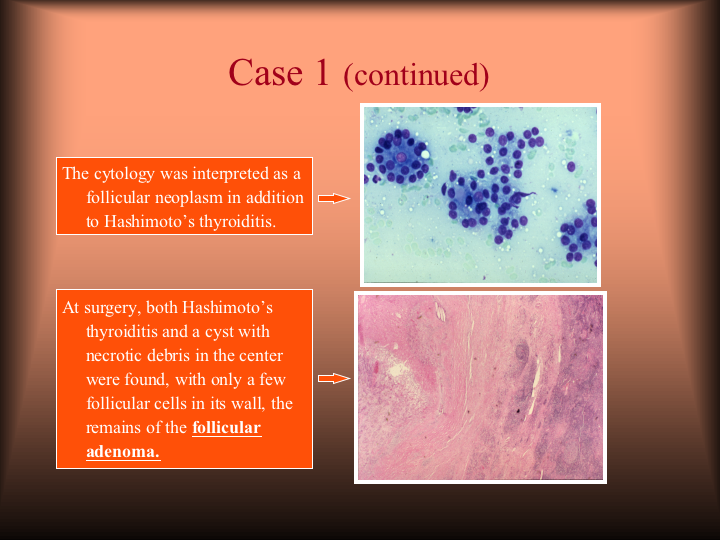 Case 1 (continued)

The cytology was interpreted as a follicular neoplasm in addition to Hashimoto’s thyroiditis.

At surgery, both Hashimoto’s thyroiditis and a cyst with necrotic debris in the center were found, with only a few follicular cells in its wall, the remains of the follicular adenoma.